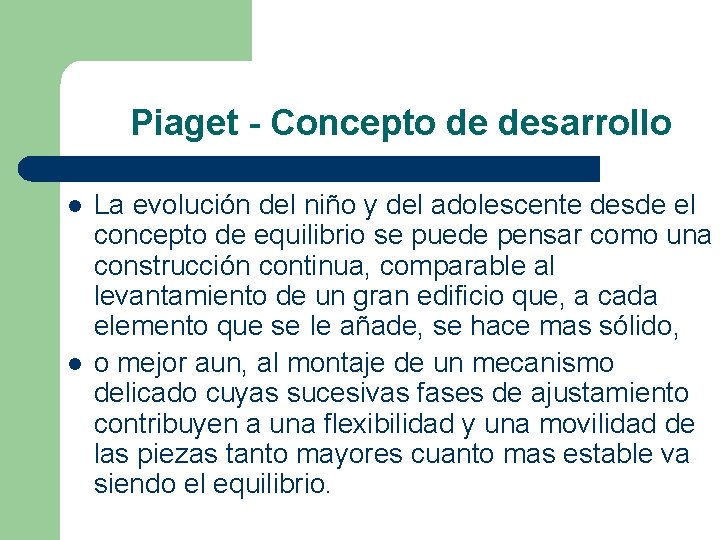 Piaget - Concepto de desarrollo

- La evolución del niño y del adolescente desde el concepto de equilibrio se puede pensar como una construcción continua, comparable al levantamiento de un gran edificio que, a cada elemento que se le añade, se hace mas sólido,
- o mejor aun, al montaje de un mecanismo delicado cuyas sucesivas fases de ajustamiento contribuyen a una flexibilidad y una movilidad de las piezas tanto mayores cuanto mas estable va siendo el equilibrio.